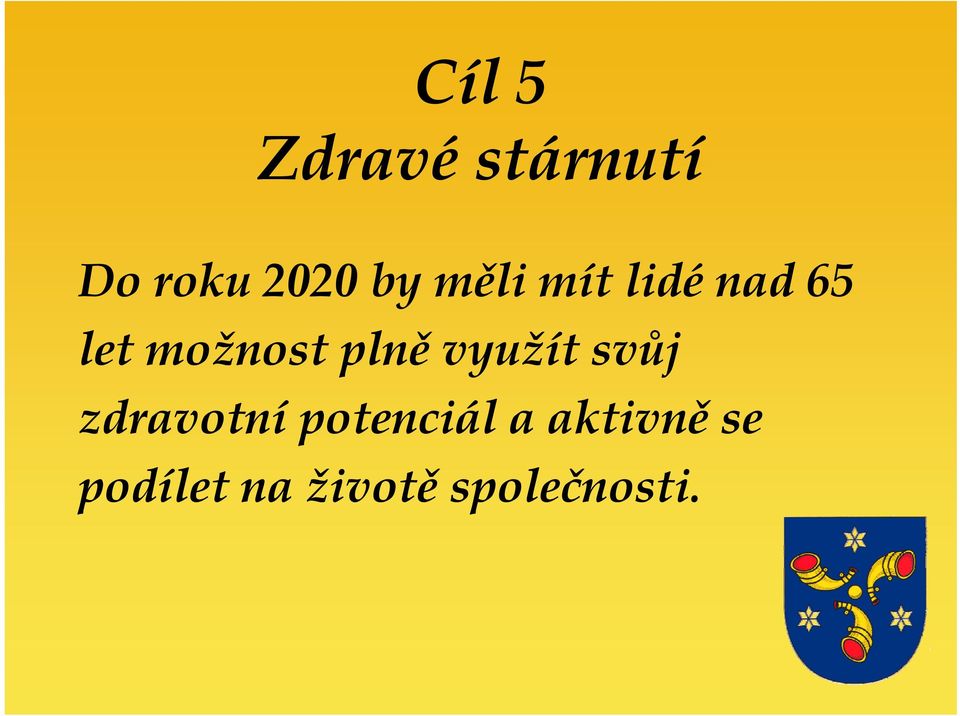 Cíl 5
Zdravé stárnutí

Do roku 2020 by měli mít lidé nad 65 let možnost plně využít svůj zdravotní potenciál a aktivně se podílet na životě společnosti.